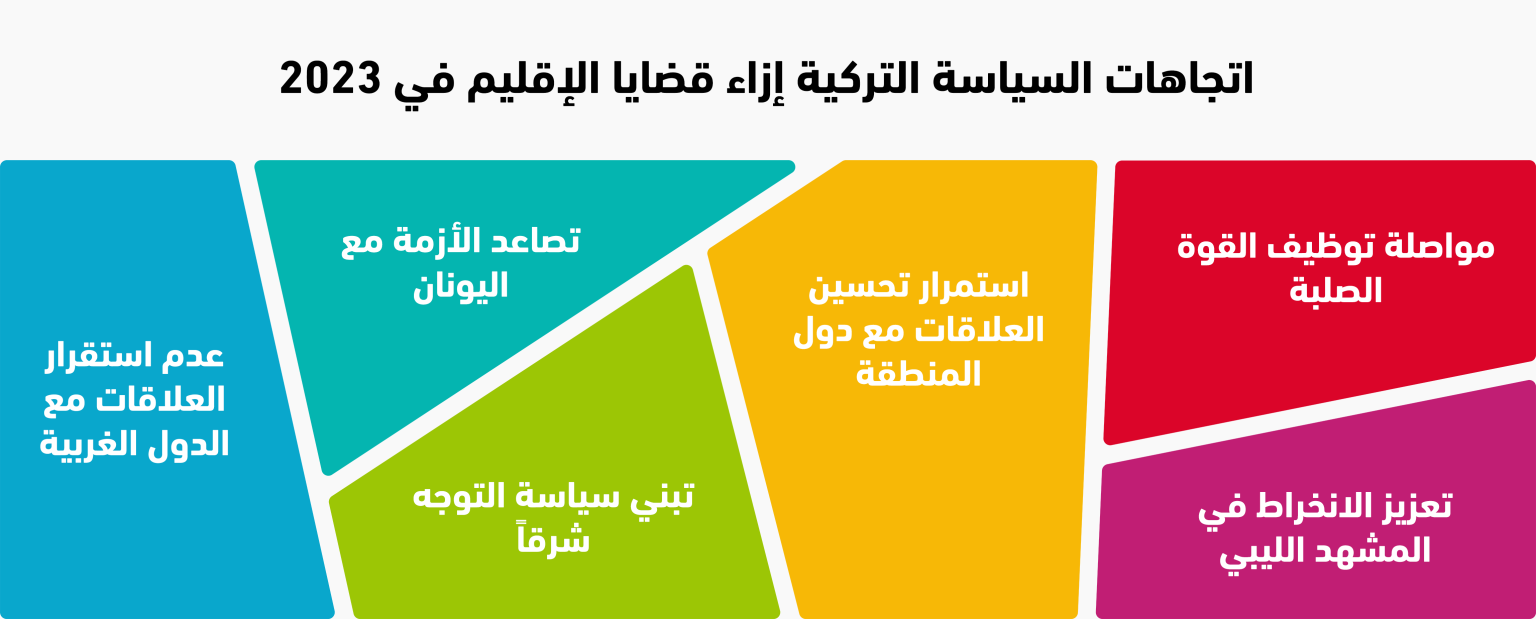 اتجاهات السياسة التركية إزاء قضايا الإقليم في 2023

مواصلة توظيف القوة الصلبة

تعزيز الانخراط في المشهد الليبي

استمرار تحسين العلاقات مع دول المنطقة

تصاعد الأزمة مع اليونان

تبني سياسة التوجه شرقاً

عدم استقرار العلاقات مع الدول الغربية